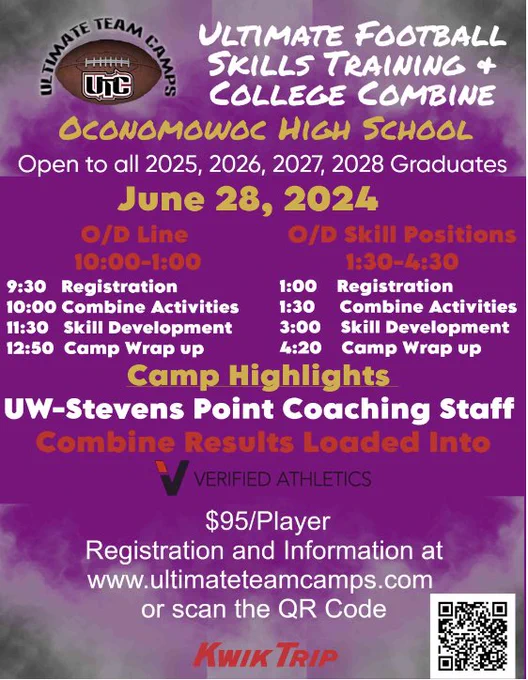 ULTIMATE TEAM CAMPS
UTC

ULTIMATE FOOTBALL SKILLS TRAINING & COLLEGE COMBINE

OCONOMOWOC HIGH SCHOOL

Open to all 2025, 2026, 2027, 2028 Graduates

June 28, 2024

O/D Line
10:00-1:00
9:30 Registration
10:00 Combine Activities
11:30 Skill Development
12:50 Camp Wrap up

O/D Skill Positions
1:30-4:30
1:00 Registration
1:30 Combine Activities
3:00 Skill Development
4:20 Camp Wrap up

Camp Highlights

UW-Stevens Point Coaching Staff

Combine Results Loaded Into

VERIFIED ATHLETICS

$95/Player
Registration and Information at
www.ultimateteamcamps.com
or scan the QR Code

KWIK TRIP